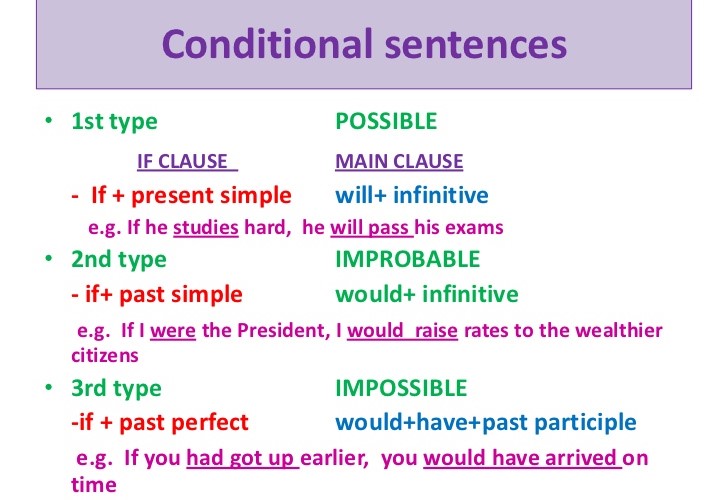 Conditional sentences

• 1st type POSSIBLE

IF CLAUSE MAIN CLAUSE

- If + present simple will+ infinitive

e.g. If he studies hard, he will pass his exams

• 2nd type IMPROBABLE

- if+ past simple would+ infinitive

e.g. If I were the President, I would raise rates to the wealthier citizens

• 3rd type IMPOSSIBLE

-if + past perfect would+have+past participle

e.g. If you had got up earlier, you would have arrived on time